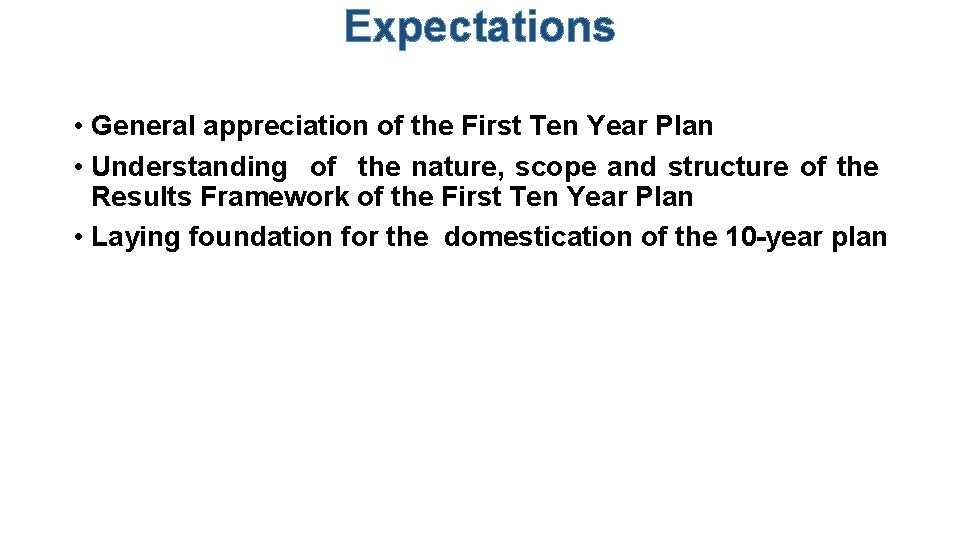 Expectations

• General appreciation of the First Ten Year Plan
• Understanding of the nature, scope and structure of the Results Framework of the First Ten Year Plan
• Laying foundation for the domestication of the 10-year plan